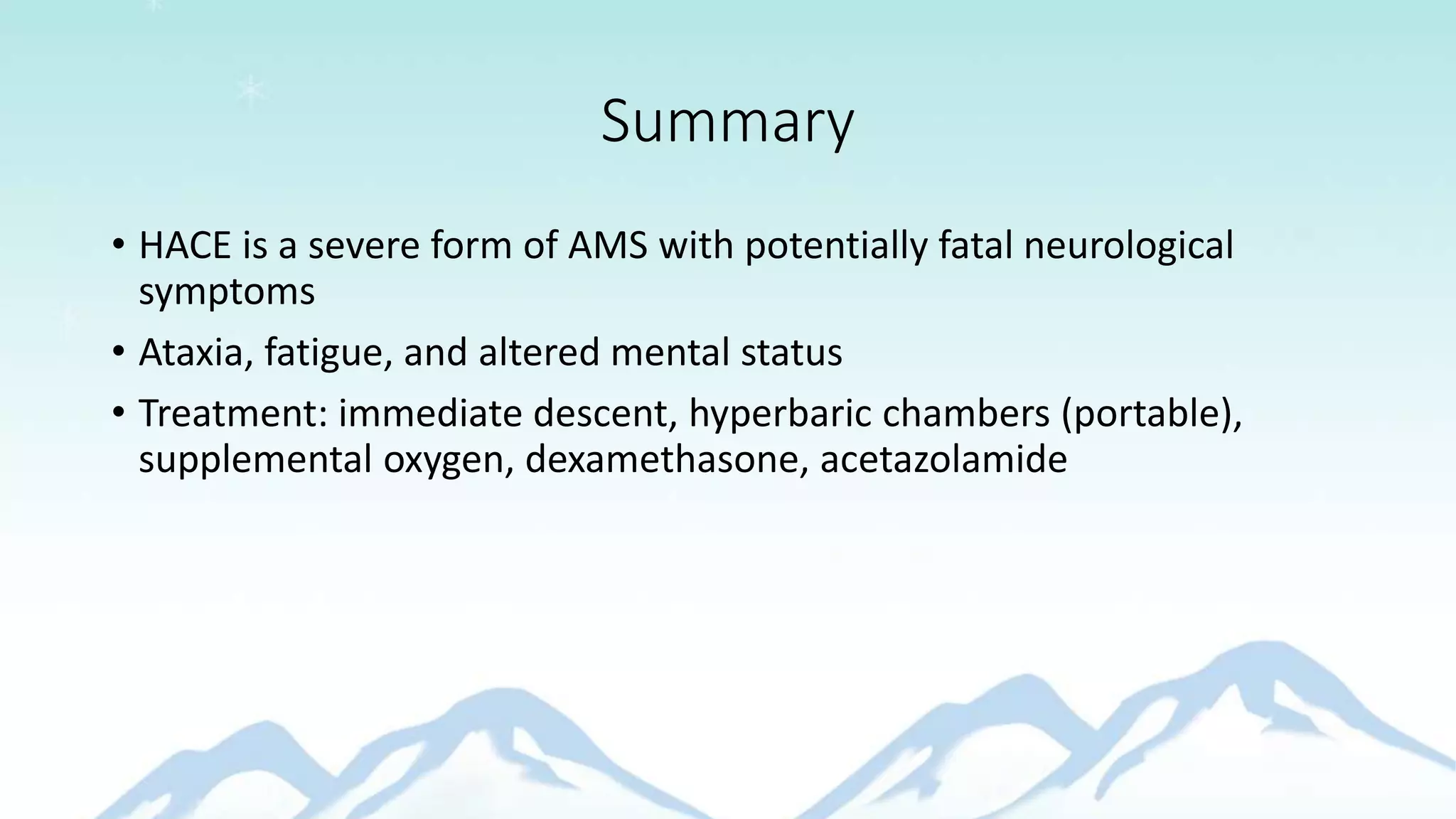 Summary

• HACE is a severe form of AMS with potentially fatal neurological symptoms

• Ataxia, fatigue, and altered mental status

• Treatment: immediate descent, hyperbaric chambers (portable), supplemental oxygen, dexamethasone, acetazolamide